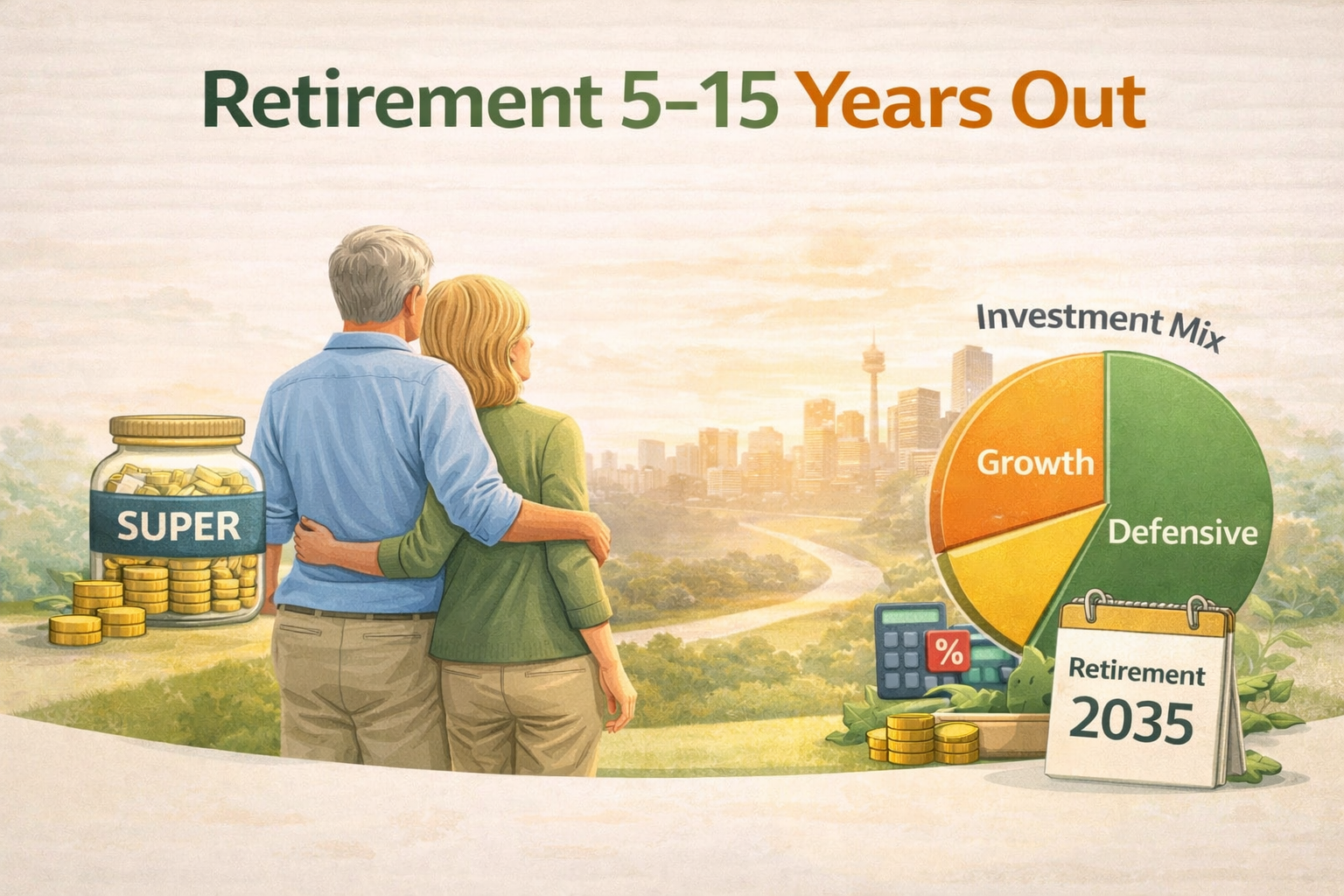 Retirement 5–15 Years Out

SUPER

Investment Mix

Growth

Defensive

%

Retirement
2035